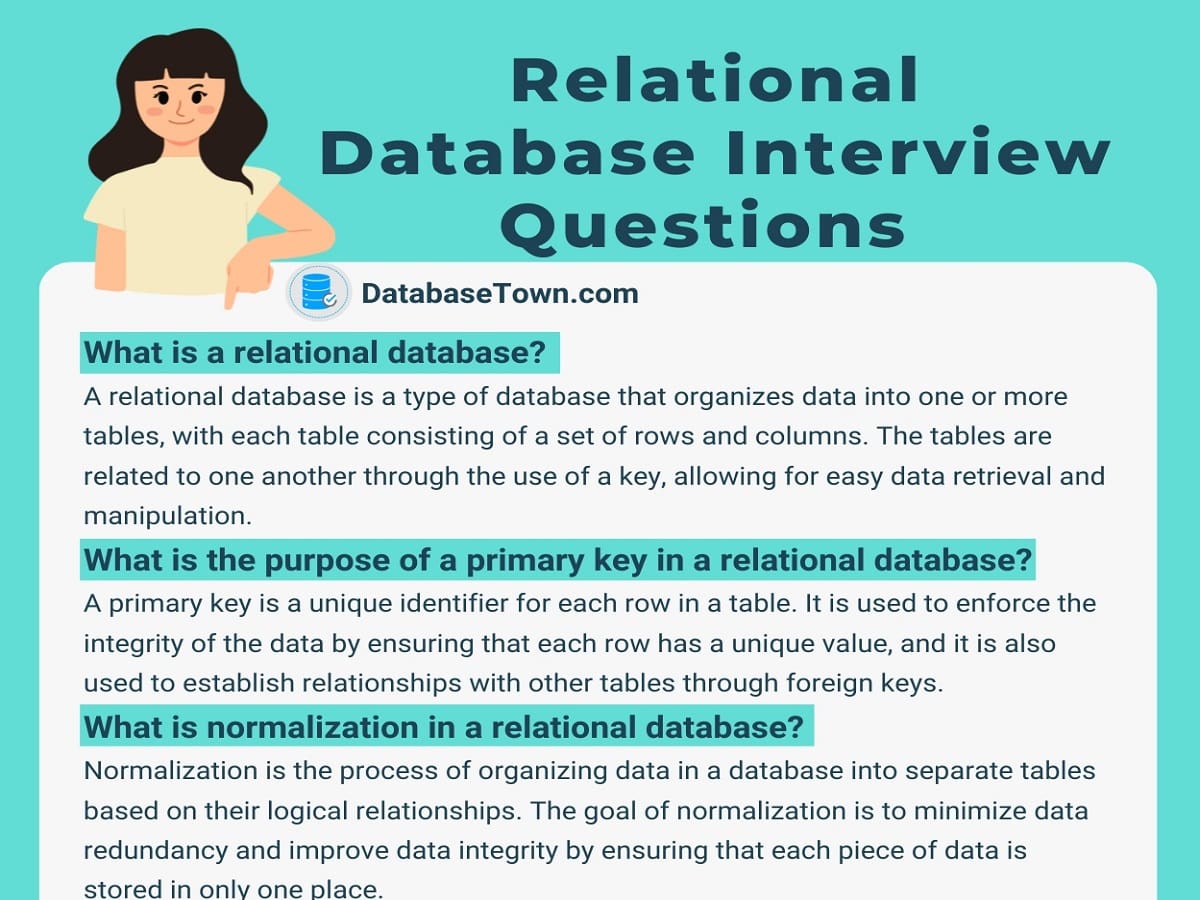 Relational Database Interview Questions

DatabaseTown.com

What is a relational database?

A relational database is a type of database that organizes data into one or more tables, with each table consisting of a set of rows and columns. The tables are related to one another through the use of a key, allowing for easy data retrieval and manipulation.

What is the purpose of a primary key in a relational database?

A primary key is a unique identifier for each row in a table. It is used to enforce the integrity of the data by ensuring that each row has a unique value, and it is also used to establish relationships with other tables through foreign keys.

What is normalization in a relational database?

Normalization is the process of organizing data in a database into separate tables based on their logical relationships. The goal of normalization is to minimize data redundancy and improve data integrity by ensuring that each piece of data is stored in only one place.